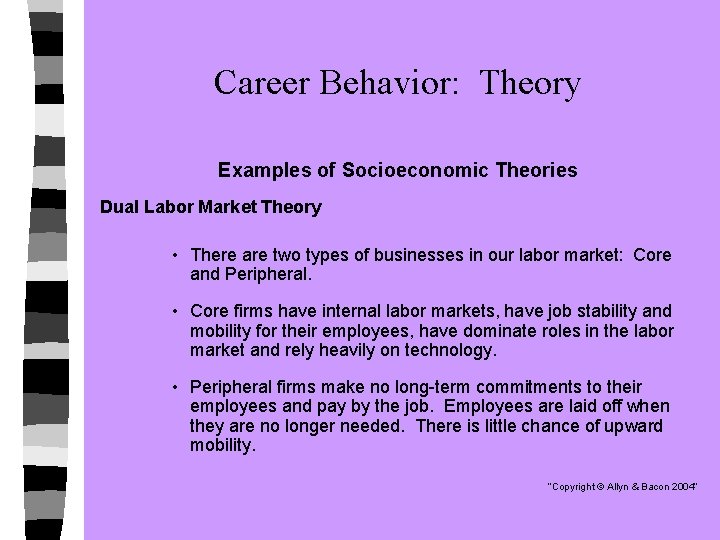 Career Behavior: Theory

Examples of Socioeconomic Theories

Dual Labor Market Theory

• There are two types of businesses in our labor market: Core and Peripheral.

• Core firms have internal labor markets, have job stability and mobility for their employees, have dominate roles in the labor market and rely heavily on technology.

• Peripheral firms make no long-term commitments to their employees and pay by the job. Employees are laid off when they are no longer needed. There is little chance of upward mobility.

"Copyright © Allyn & Bacon 2004"